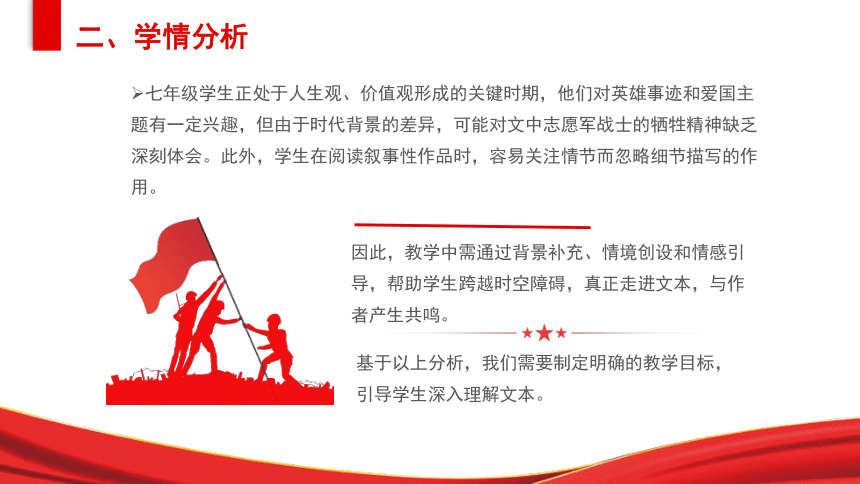 二、学情分析

➢七年级学生正处于人生观、价值观形成的关键时期，他们对英雄事迹和爱国主题有一定兴趣，但由于时代背景的差异，可能对文中志愿军战士的牺牲精神缺乏深刻体会。此外，学生在阅读叙事性作品时，容易关注情节而忽略细节描写的作用。

因此，教学中需通过背景补充、情境创设和情感引导，帮助学生跨越时空障碍，真正走进文本，与作者产生共鸣。

基于以上分析，我们需要制定明确的教学目标，引导学生深入理解文本。